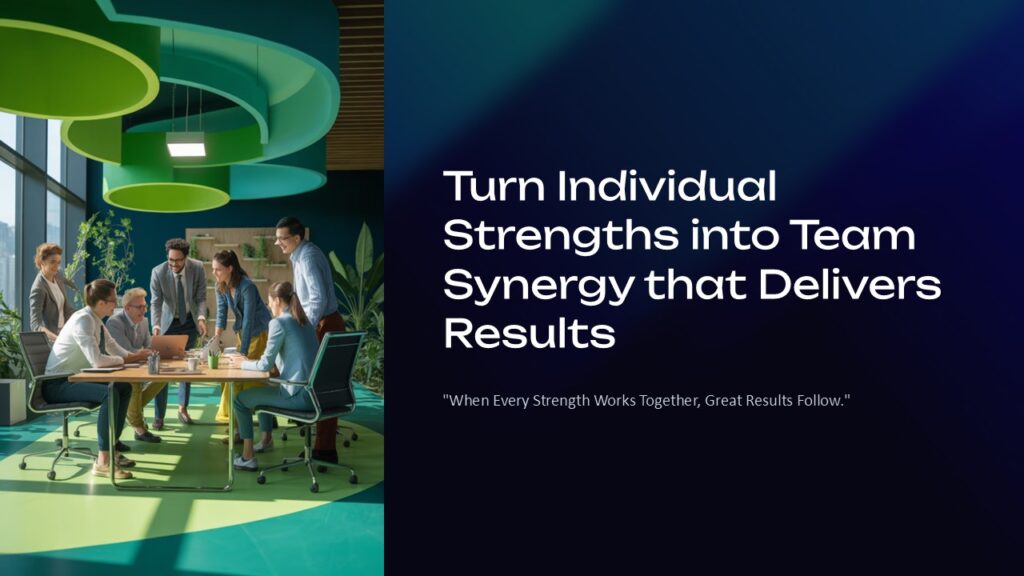 Turn Individual Strengths into Team Synergy that Delivers Results

"When Every Strength Works Together, Great Results Follow."